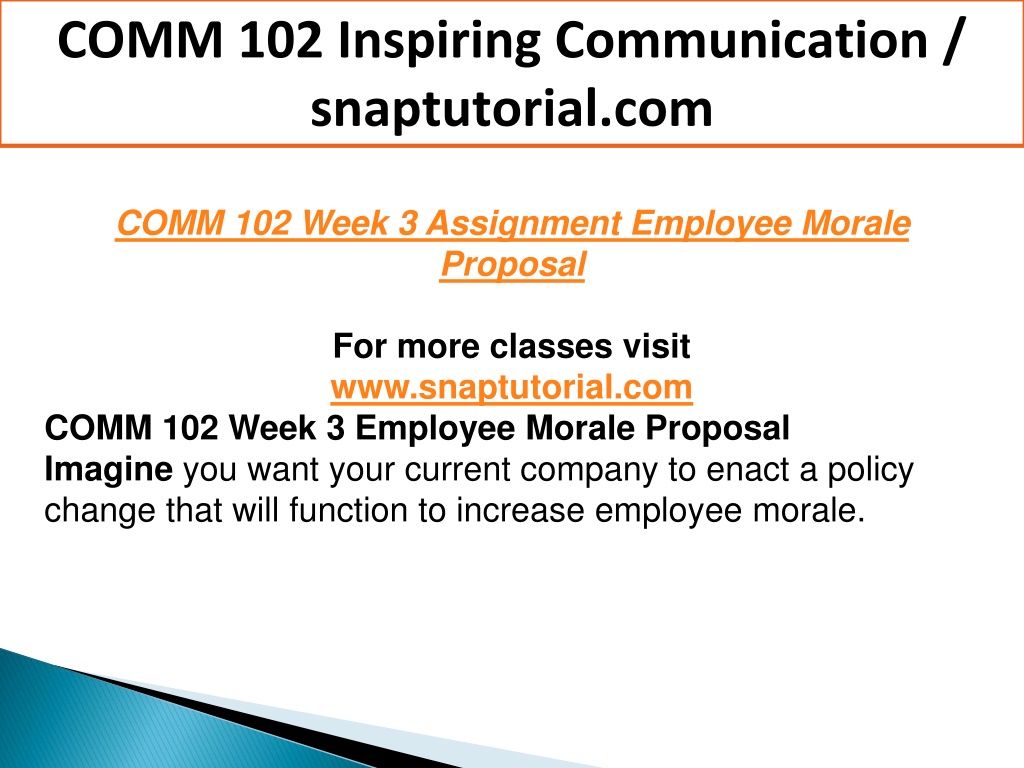 COMM 102 Inspiring Communication / snaptutorial.com

COMM 102 Week 3 Assignment Employee Morale Proposal

For more classes visit
www.snaptutorial.com

COMM 102 Week 3 Employee Morale Proposal
Imagine you want your current company to enact a policy change that will function to increase employee morale.